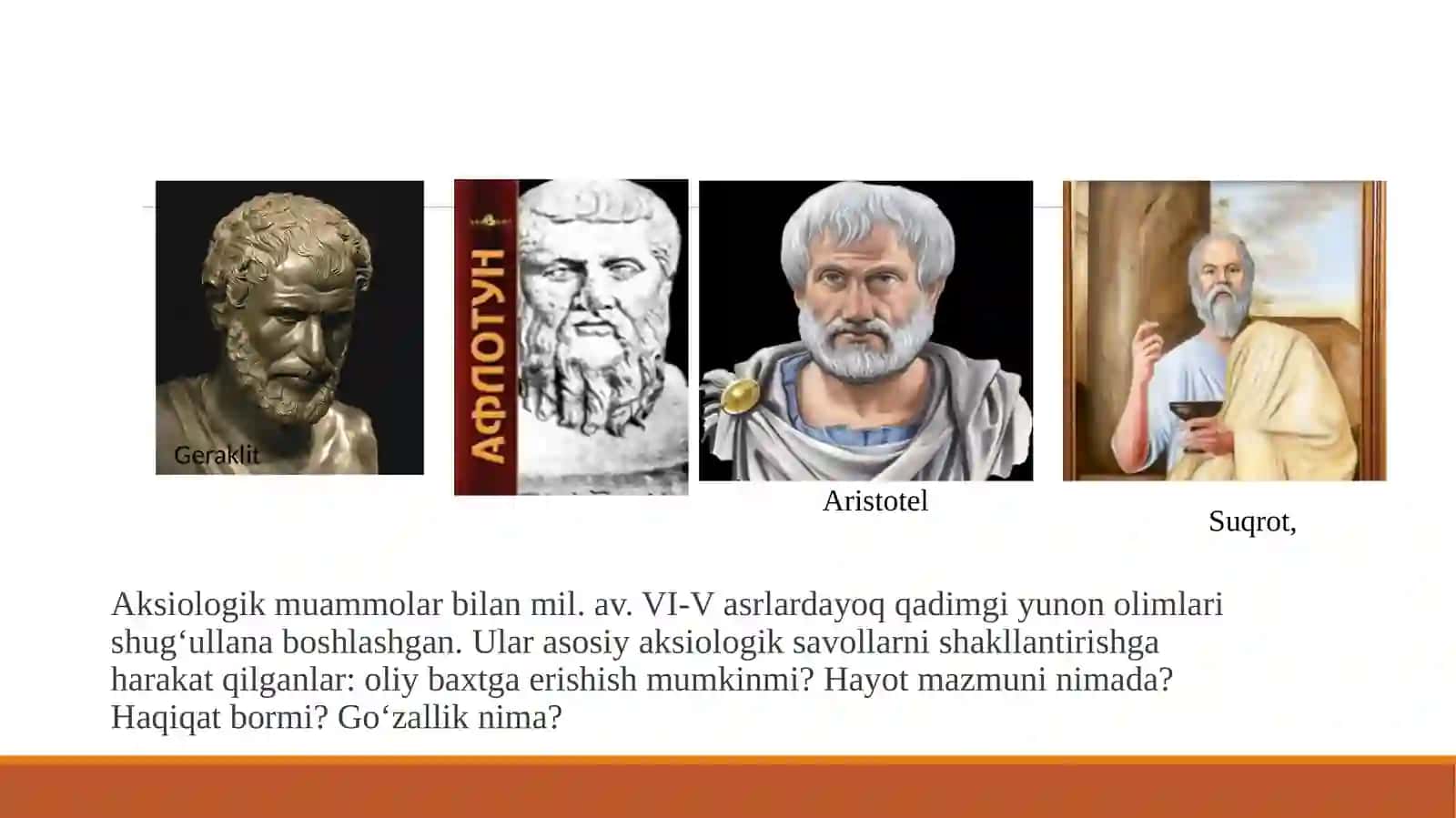 Geraklit

АФЛОТУН

Aristotel

Suqrot,

Aksiologik muammolar bilan mil. av. VI-V asrlardayoq qadimgi yunon olimlari shug‘ullana boshlashgan. Ular asosiy aksiologik savollarni shakllantirishga harakat qilganlar: oliy baxtga erishish mumkinmi? Hayot mazmuni nimada? Haqiqat bormi? Go‘zallik nima?